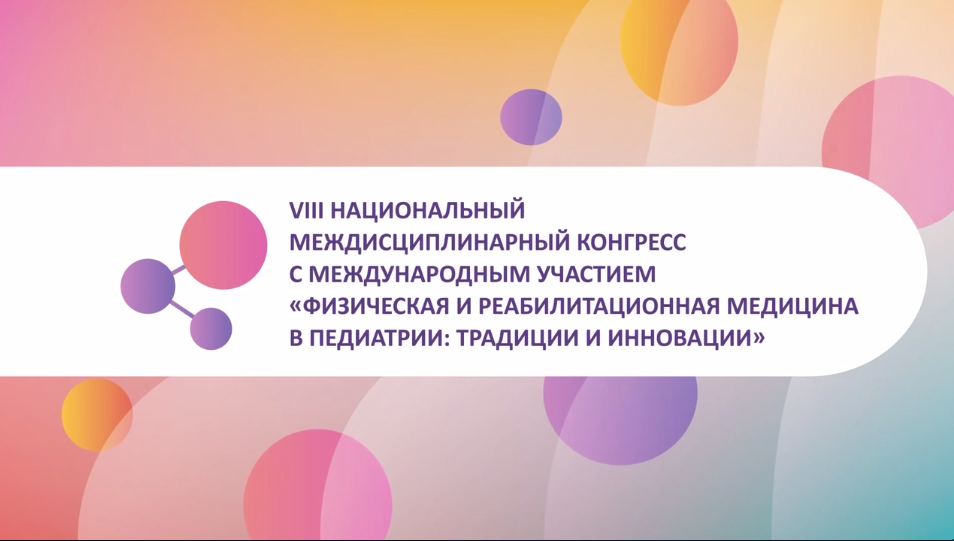 VIII НАЦИОНАЛЬНЫЙ МЕЖДИСЦИПЛИНАРНЫЙ КОНГРЕСС С МЕЖДУНАРОДНЫМ УЧАСТИЕМ «ФИЗИЧЕСКАЯ И РЕАБИЛИТАЦИОННАЯ МЕДИЦИНА В ПЕДИАТРИИ: ТРАДИЦИИ И ИННОВАЦИИ»